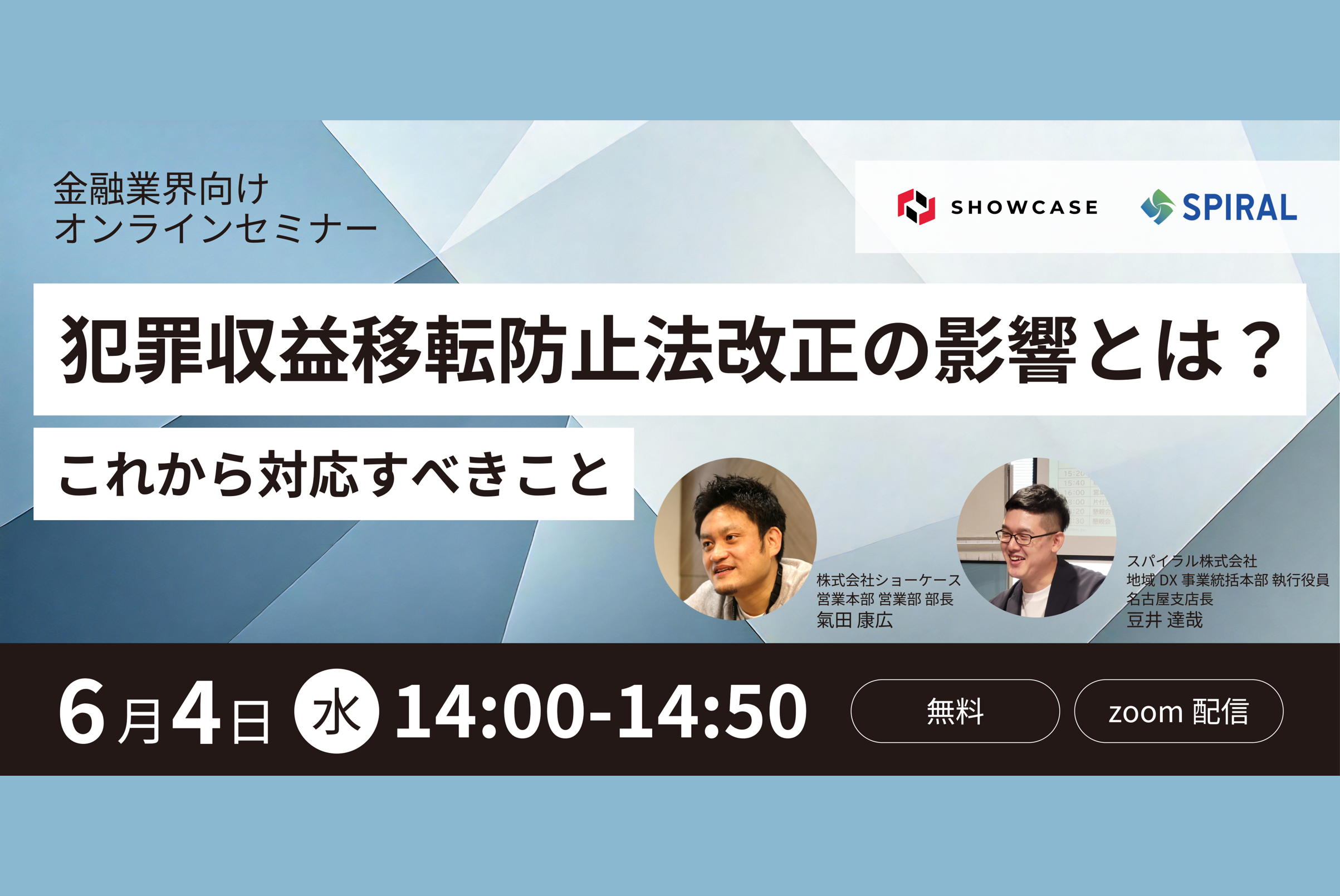 金融業界向け
オンラインセミナー

SHOWCASE SPIRAL

犯罪収益移転防止法改正の影響とは？

これから対応すべきこと

株式会社ショーケース
営業本部 営業部 部長
氣田 康広

スパイラル株式会社
地域 DX 事業統括本部 執行役員
名古屋支店長
豆井 達哉

6月4日 水 14:00-14:50

無料

zoom 配信